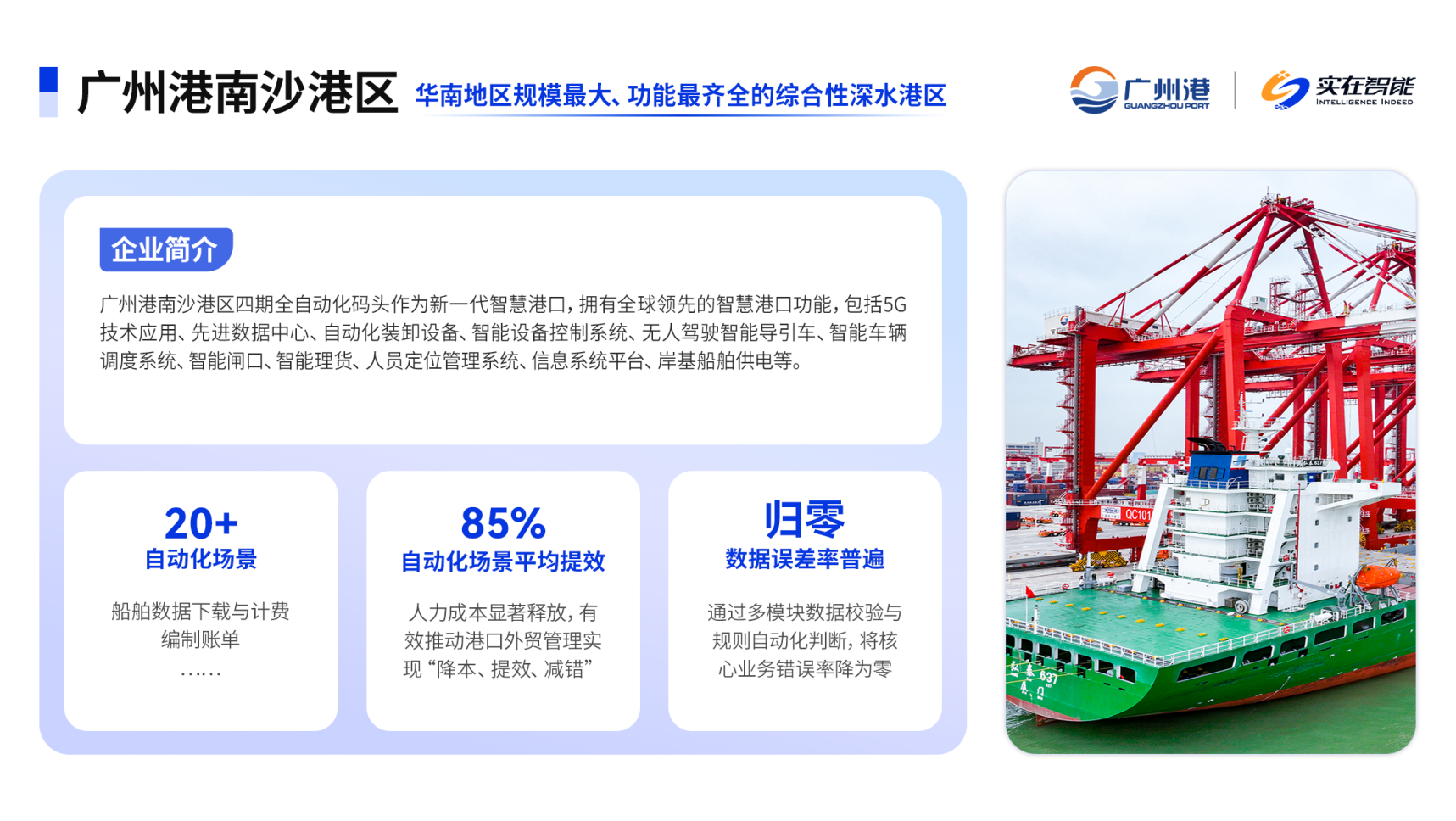 广州港南沙港区 华南地区规模最大、功能最齐全的综合性深水港区

广州港 GUANGZHOU PORT

实在智能 INTELLIGENCE INDEED

企业简介

广州港南沙港区四期全自动化码头作为新一代智慧港口，拥有全球领先的智慧港口功能，包括5G技术应用、先进数据中心、自动化装卸设备、智能设备控制系统、无人驾驶智能导引车、智能车辆调度系统、智能闸口、智能理货、人员定位管理系统、信息系统平台、岸基船舶供电等。

20+
自动化场景

船舶数据下载与计费编制账单
……

85%
自动化场景平均提效

人力成本显著释放，有效推动港口外贸管理实现“降本、提效、减错”

归零
数据误差率普遍

通过多模块数据校验与规则自动化判断，将核心业务错误率降为零

QC101

637